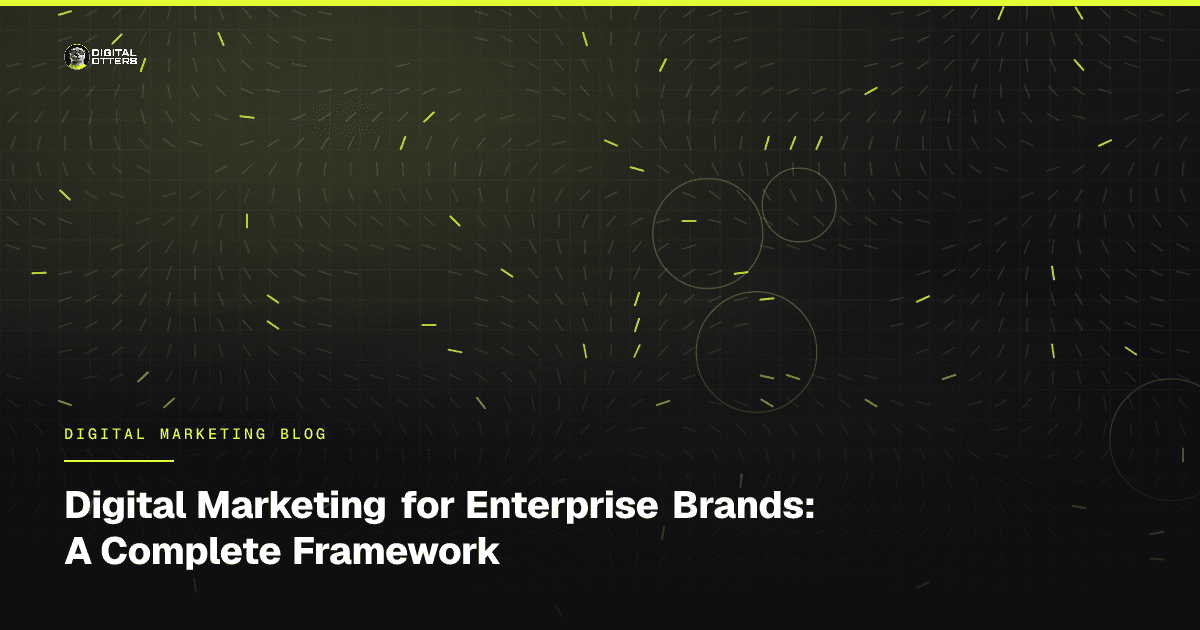 DIGITAL OTTERS

DIGITAL MARKETING BLOG

Digital Marketing for Enterprise Brands: A Complete Framework